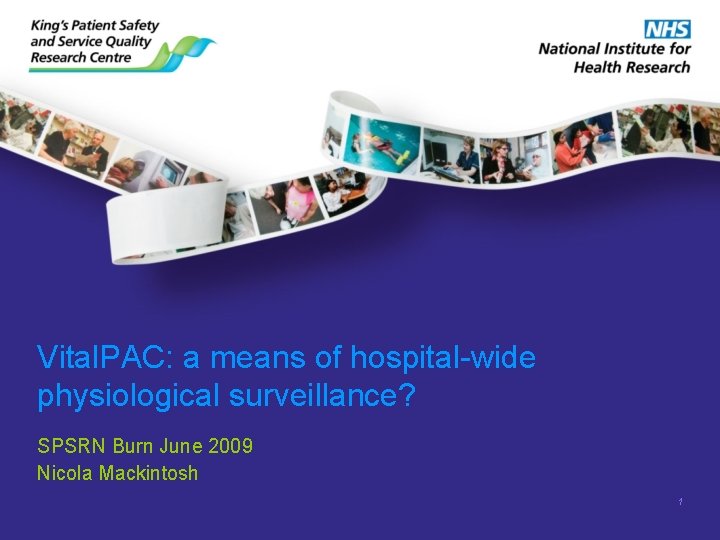 King's Patient Safety and Service Quality Research Centre

NHS
National Institute for Health Research

VitalPAC: a means of hospital-wide physiological surveillance?

SPSRN Burn June 2009
Nicola Mackintosh

1